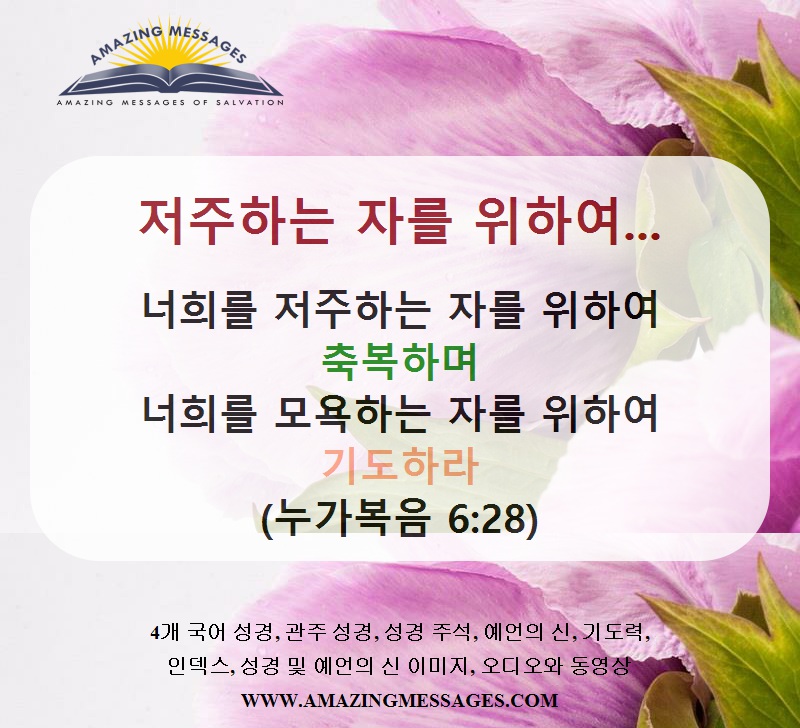 AMAZING MESSAGES
AMAZING MESSAGES OF SALVATION

저주하는 자를 위하여...

너희를 저주하는 자를 위하여
축복하며
너희를 모욕하는 자를 위하여
기도하라
(누가복음 6:28)

4개 국어 성경, 관주 성경, 성경 주석, 예언의 신, 기도력, 인덱스, 성경 및 예언의 신 이미지, 오디오와 동영상
WWW.AMAZINGMESSAGES.COM